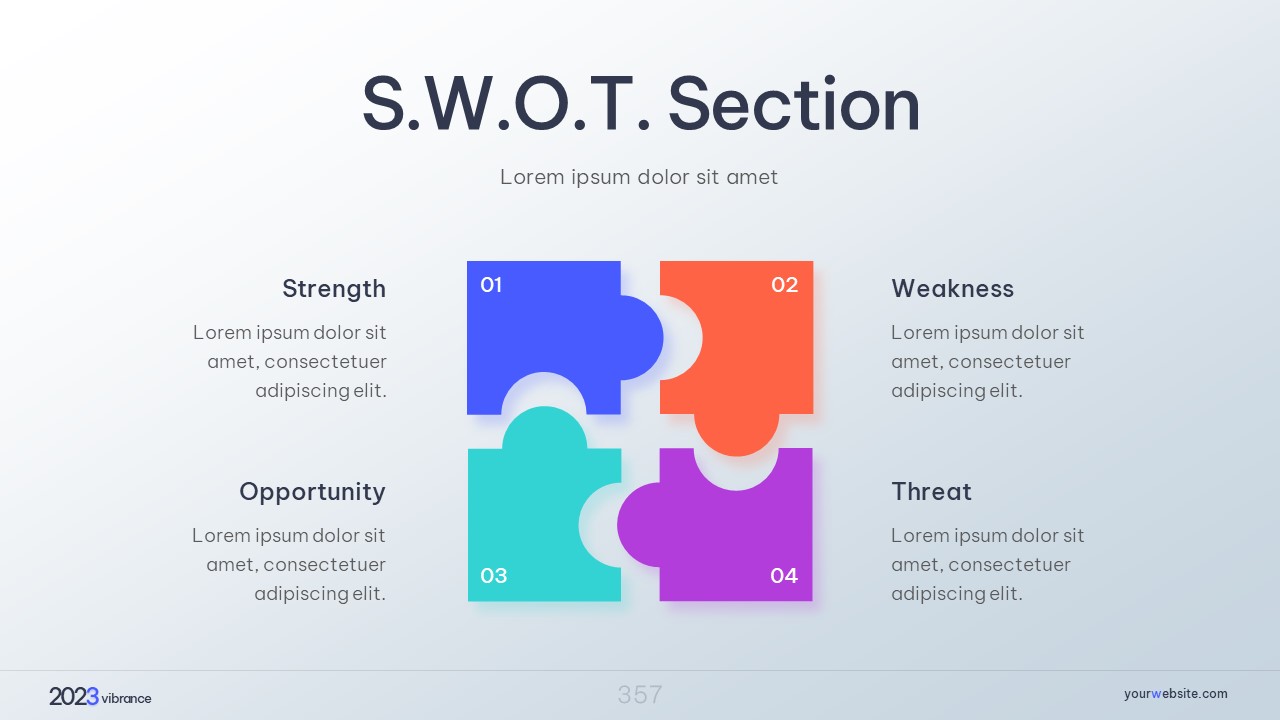 S.W.O.T. Section

Lorem ipsum dolor sit amet

Strength

Lorem ipsum dolor sit amet, consectetuer adipiscing elit.

01

02

Weakness

Lorem ipsum dolor sit amet, consectetuer adipiscing elit.

Opportunity

Lorem ipsum dolor sit amet, consectetuer adipiscing elit.

03

04

Threat

Lorem ipsum dolor sit amet, consectetuer adipiscing elit.

2023 vibrance

357

yourwebsite.com